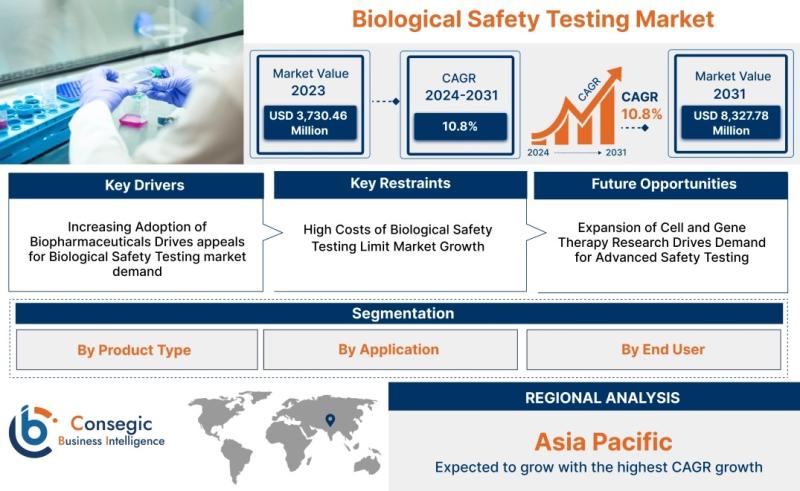 Biological Safety Testing Market

Market Value
2023
USD 3,730.46 Million

CAGR
2024-2031
10.8%

CAGR
2024 2031
CAGR
10.8%

Market Value
2031
USD 8,327.78 Million

Key Drivers
Increasing Adoption of Biopharmaceuticals Drives appeals for Biological Safety Testing market demand

Key Restraints
High Costs of Biological Safety Testing Limit Market Growth

Future Opportunities
Expansion of Cell and Gene Therapy Research Drives Demand for Advanced Safety Testing

Segmentation
By Product Type
By Application
By End User

Consegic
Business Intelligence

REGIONAL ANALYSIS
Asia Pacific
Expected to grow with the highest CAGR growth